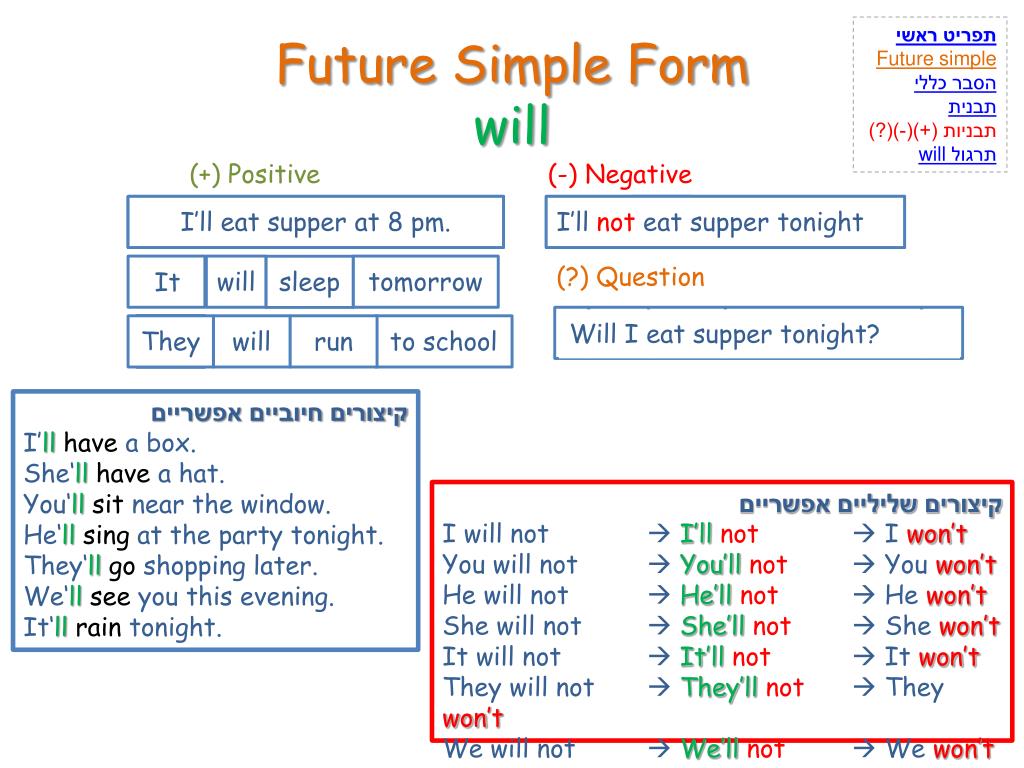 תפריט ראשי
Future simple
הסבר כללי
תבנית
תבניות (+)(-)(?)
תרגול will

Future Simple Form
will

(+) Positive

I'll eat supper at 8 pm.

| It | will | sleep | tomorrow |
|---|---|---|---|
| They | will | run | to school |

(-) Negative

I'll not eat supper tonight

(?) Question

Will I eat supper tonight?

קיצורים חיוביים אפשריים
I'll have a box.
She'll have a hat.
You'll sit near the window.
He'll sing at the party tonight.
They'll go shopping later.
We'll see you this evening.
It'll rain tonight.

קיצורים שליליים אפשריים
I will not → I'll not → I won't
You will not → You'll not → You won't
He will not → He'll not → He won't
She will not → She'll not → She won't
It will not → It'll not → It won't
They will not → They'll not → They won't
We will not → We'll not → We won't